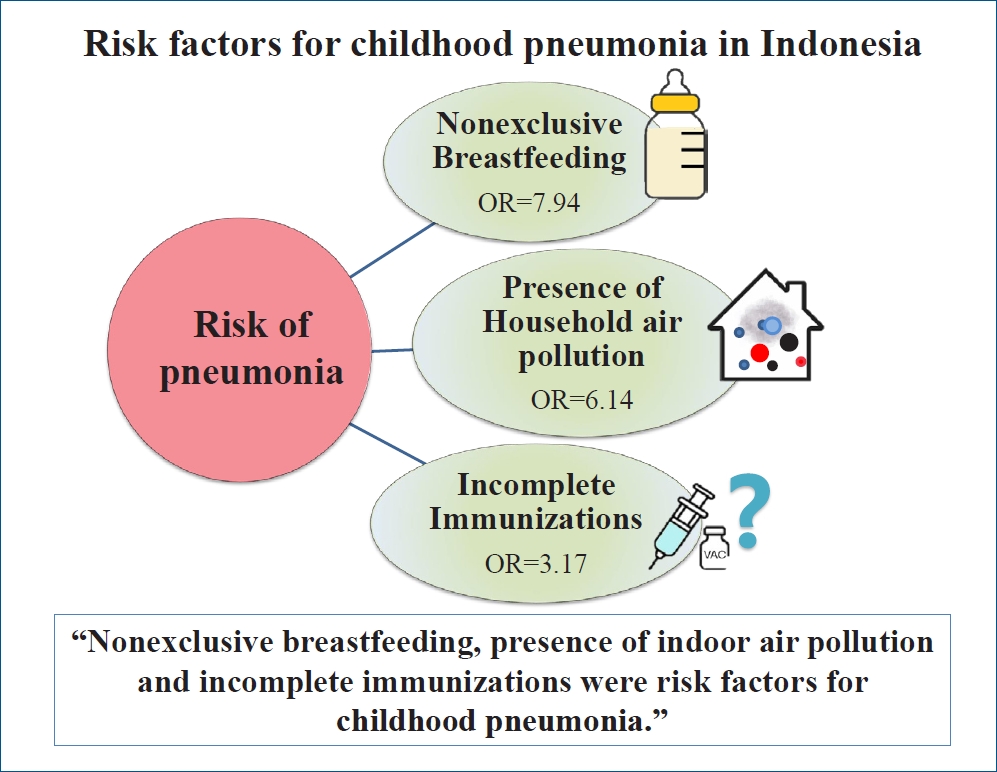 Risk factors for childhood pneumonia in Indonesia

Risk of pneumonia

Nonexclusive Breastfeeding
OR=7.94

Presence of Household air pollution
OR=6.14

Incomplete Immunizations
OR=3.17

VAC

?

“Nonexclusive breastfeeding, presence of indoor air pollution and incomplete immunizations were risk factors for childhood pneumonia.”